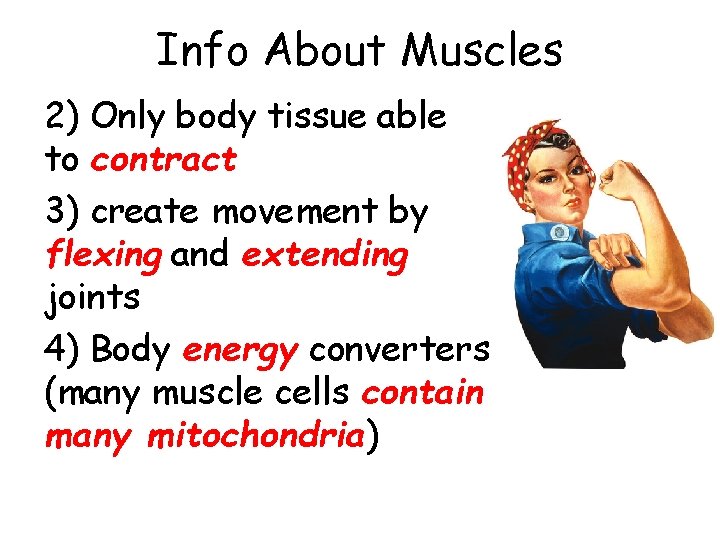 Info About Muscles

2) Only body tissue able to contract

3) create movement by flexing and extending joints

4) Body energy converters (many muscle cells contain many mitochondria)